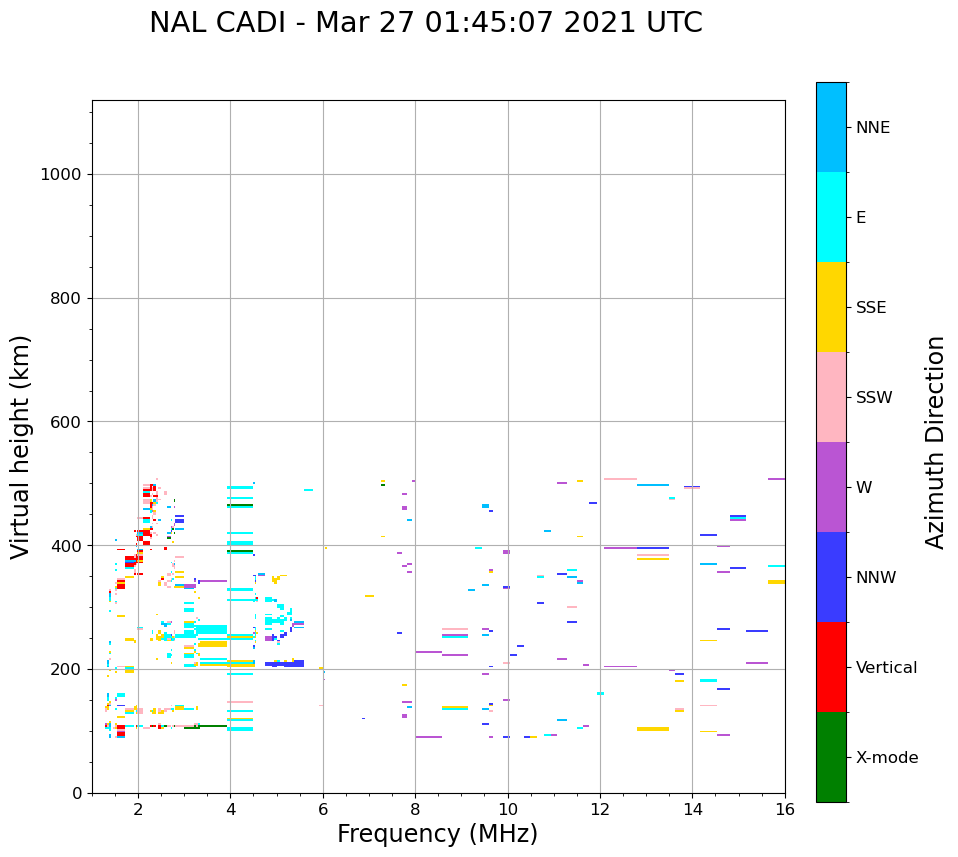 NAL CADI - Mar 27 01:45:07 2021 UTC

Virtual height (km)

1000
800
600
400
200
0

2
4
6
8
10
12
14
16

Frequency (MHz)

NNE
E
SSE
SSW
W
NNW
Vertical
X-mode

Azimuth Direction